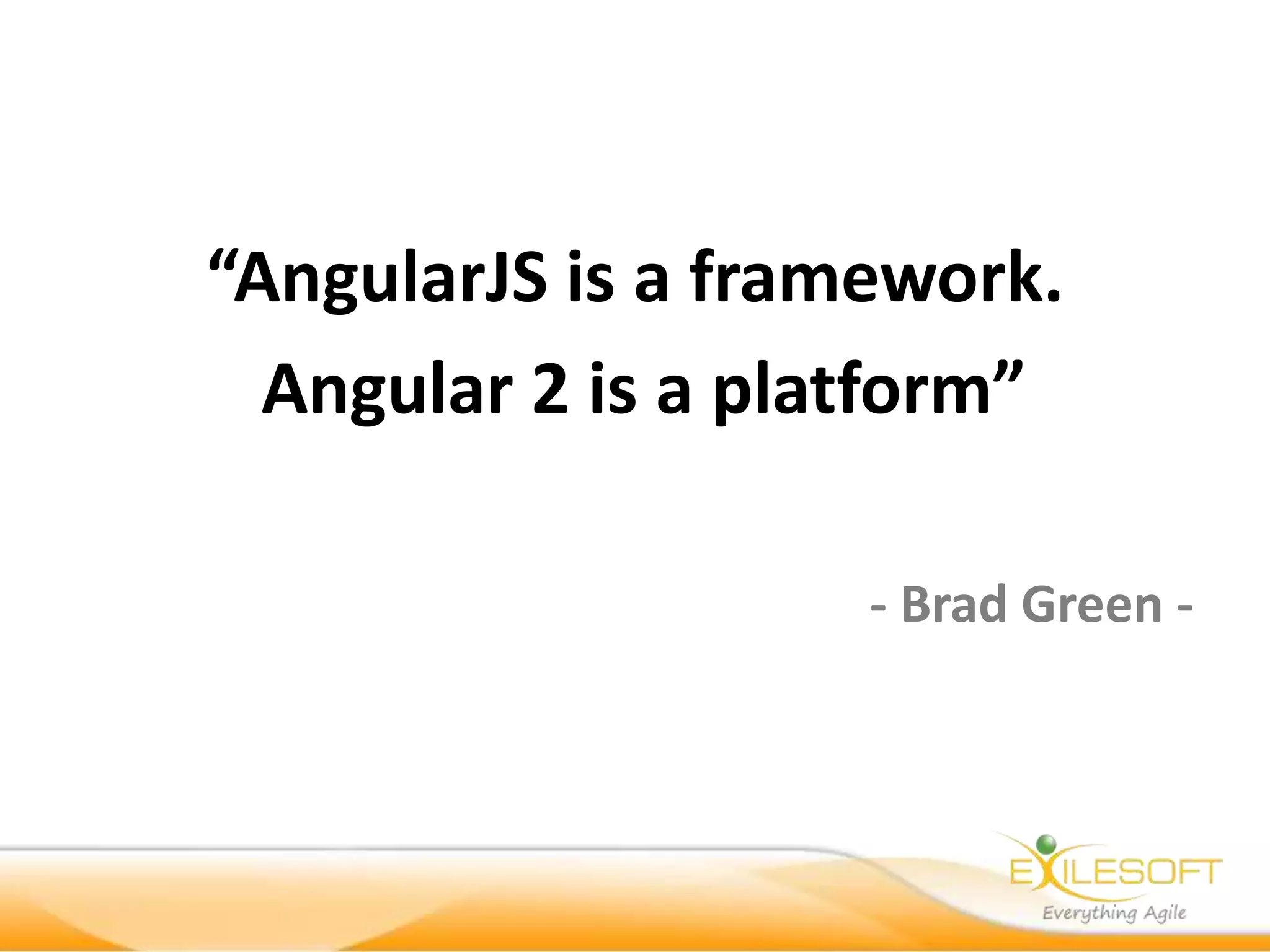 “AngularJS is a framework.
Angular 2 is a platform”

- Brad Green -

EXILESOFT
Everything Agile